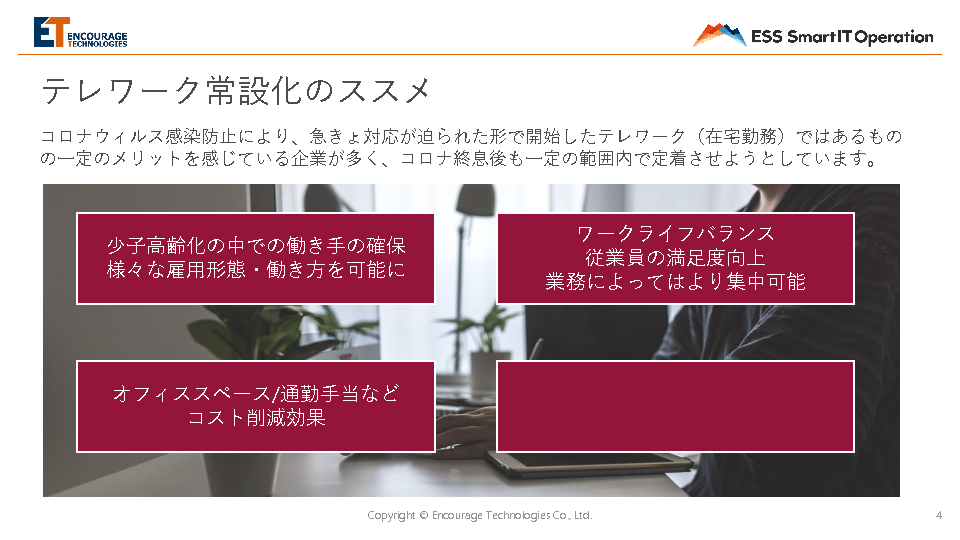 ET ENCOURAGE TECHNOLOGIES

ESS SmartIT Operation

テレワーク常設化のススメ

コロナウィルス感染防止により、急きょ対応が迫られた形で開始したテレワーク（在宅勤務）ではあるものの一定のメリットを感じている企業が多く、コロナ終息後も一定の範囲内で定着させようとしています。

少子高齢化の中での働き手の確保
様々な雇用形態・働き方を可能に

ワークライフバランス
従業員の満足度向上
業務によってはより集中可能

オフィススペース/通勤手当など
コスト削減効果

Copyright © Encourage Technologies Co., Ltd.

4